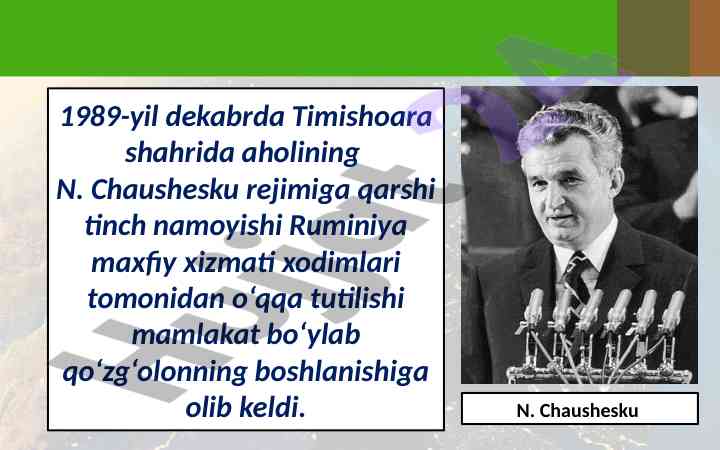 1989-yil dekabrda Timishoara shahrida aholining N. Chaushesku rejimiga qarshi tinch namoyishi Ruminiya maxfiy xizmati xodimlari tomonidan o‘qqa tutilishi mamlakat bo‘ylab qo‘zg‘olonning boshlanishiga olib keldi.

N. Chaushesku